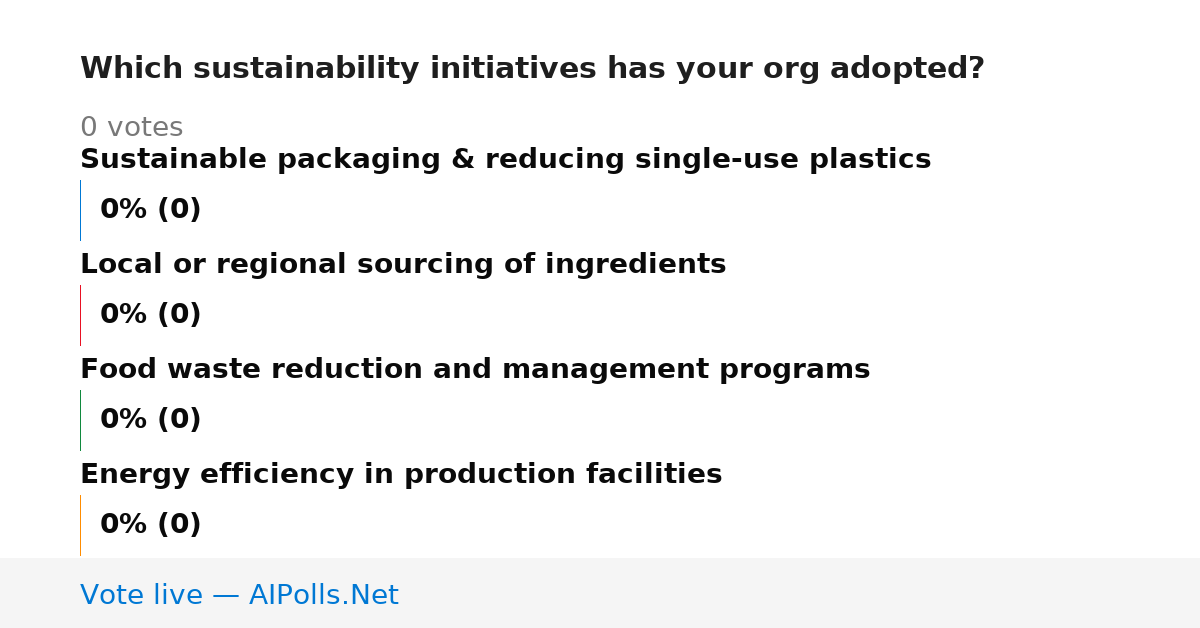 Which sustainability initiatives has your org adopted?

0 votes

Sustainable packaging & reducing single-use plastics

0% (0)

Local or regional sourcing of ingredients

0% (0)

Food waste reduction and management programs

0% (0)

Energy efficiency in production facilities

0% (0)

Vote live — AIPolls.Net